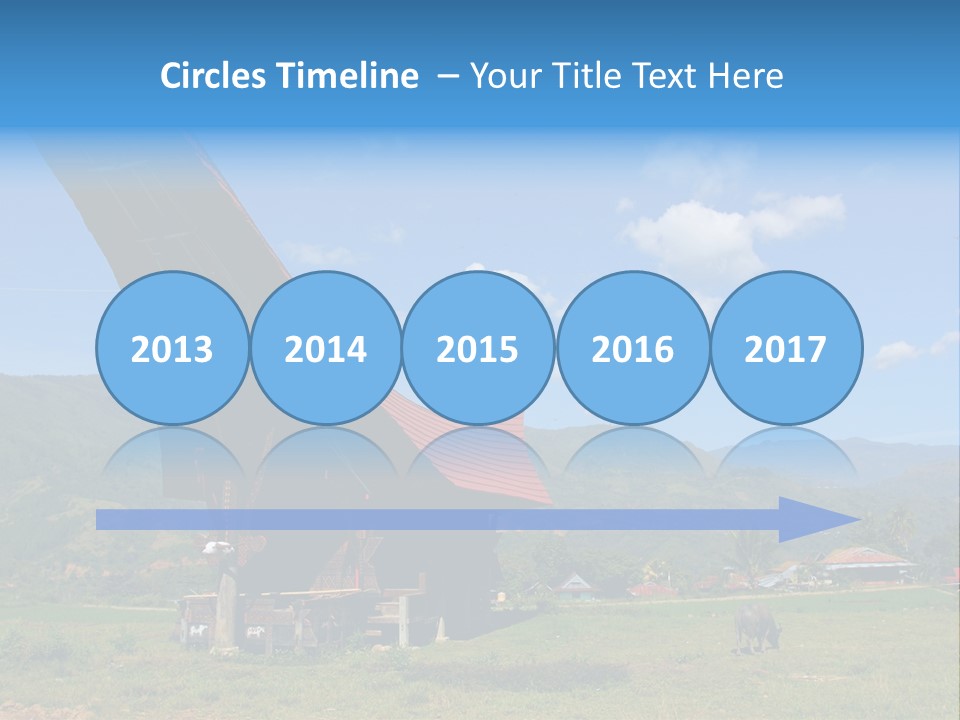 Circles Timeline – Your Title Text Here

2013
2014
2015
2016
2017